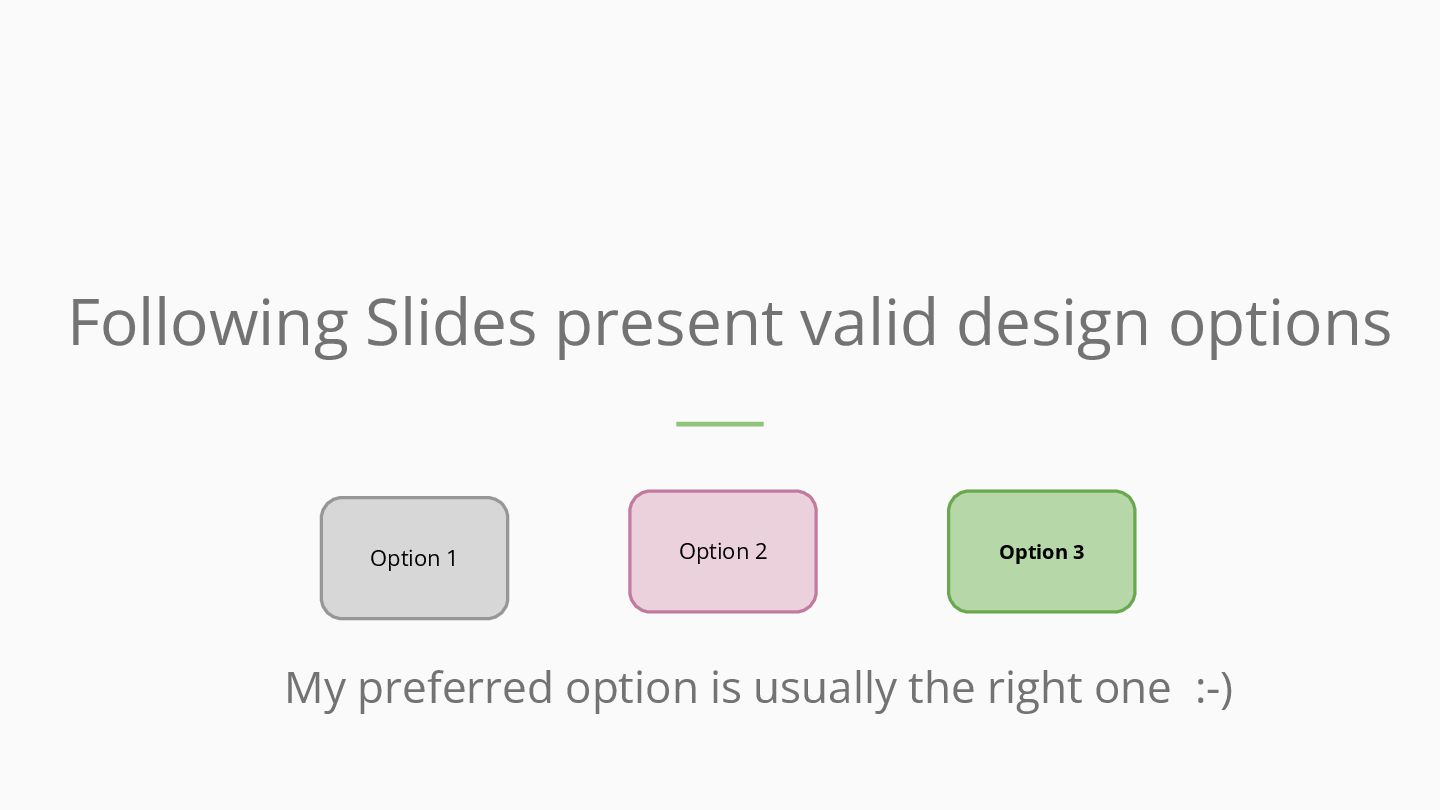 Following Slides present valid design options

Option 1

Option 2

Option 3

My preferred option is usually the right one :-)